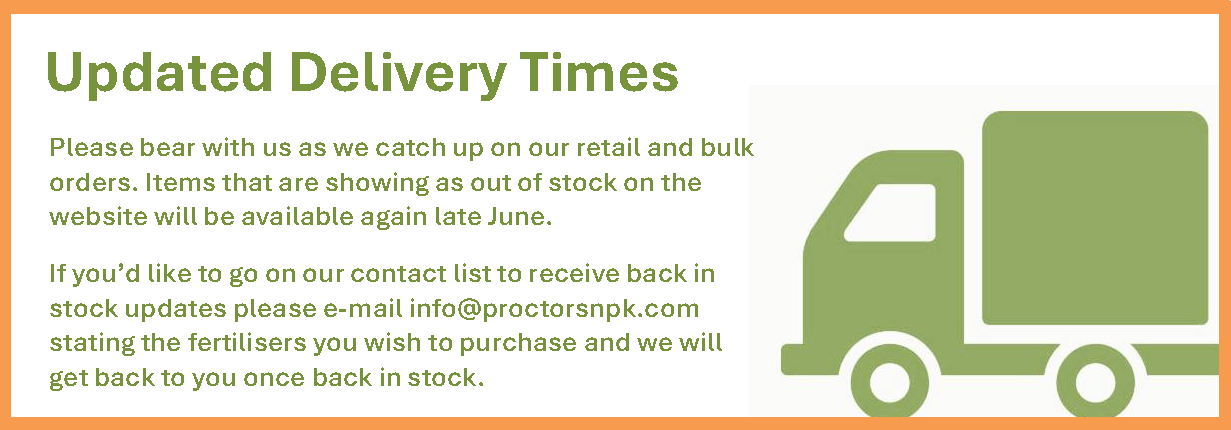 Updated Delivery Times

Please bear with us as we catch up on our retail and bulk orders. Items that are showing as out of stock on the website will be available again late June.

If you'd like to go on our contact list to receive back in stock updates please e-mail info@proctorsnpk.com stating the fertilisers you wish to purchase and we will get back to you once back in stock.